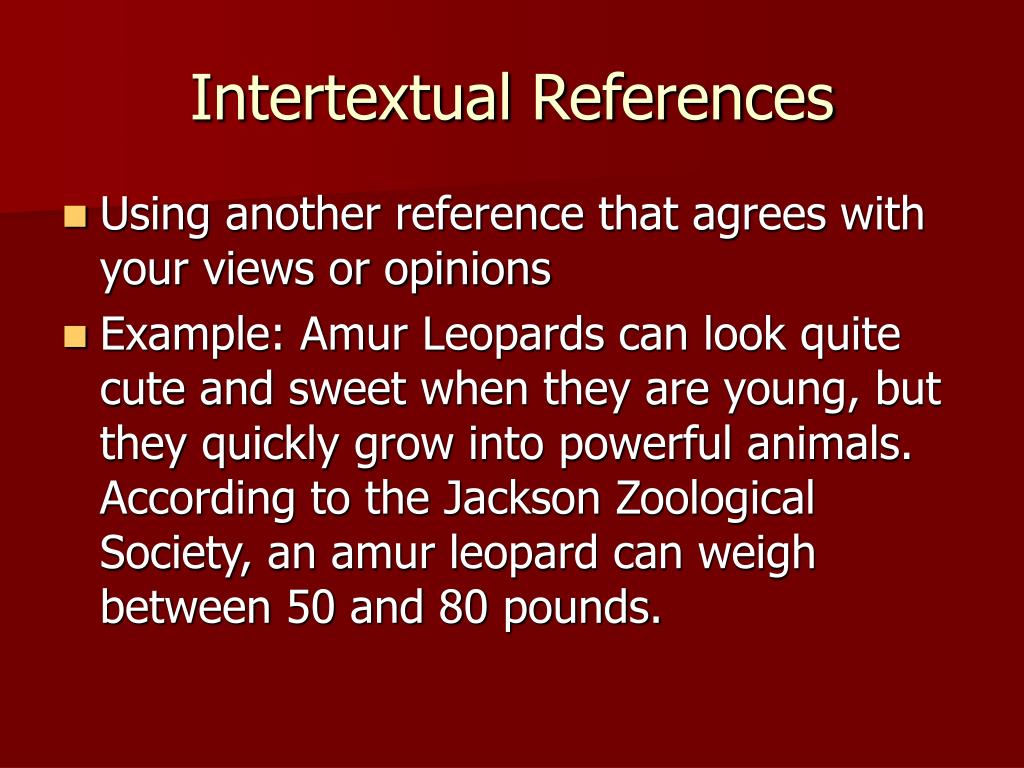 Intertextual References

Using another reference that agrees with your views or opinions

Example: Amur Leopards can look quite cute and sweet when they are young, but they quickly grow into powerful animals. According to the Jackson Zoological Society, an amur leopard can weigh between 50 and 80 pounds.